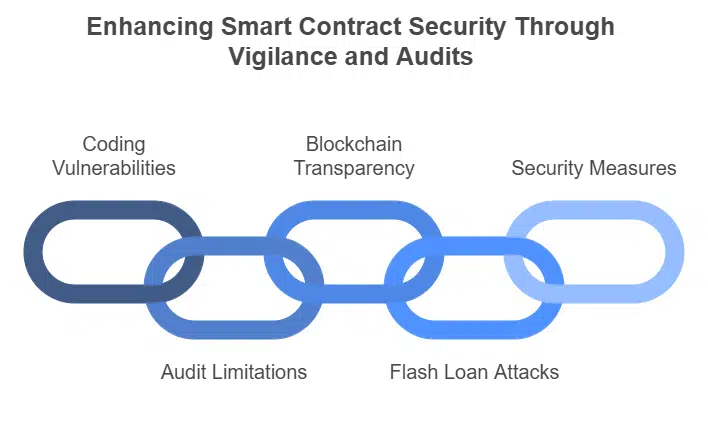 Enhancing Smart Contract Security Through Vigilance and Audits

Coding Vulnerabilities

Blockchain Transparency

Security Measures

Audit Limitations

Flash Loan Attacks